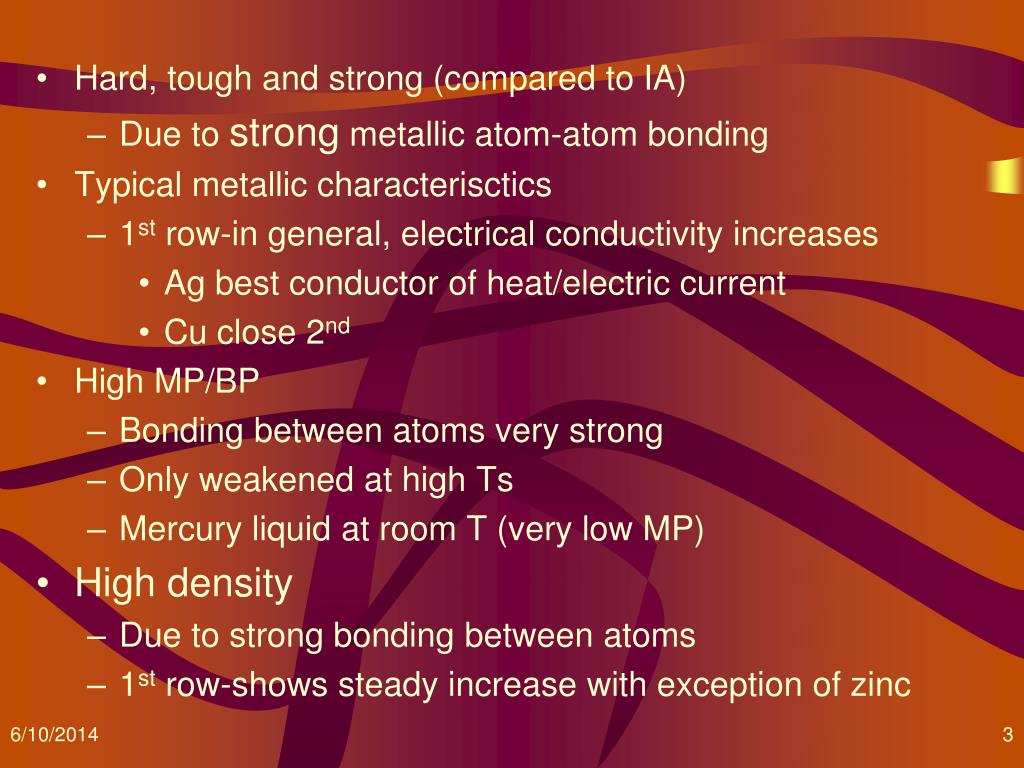 • Hard, tough and strong (compared to IA)
– Due to strong metallic atom-atom bonding
• Typical metallic characterisctics
– 1$^{st}$ row-in general, electrical conductivity increases
• Ag best conductor of heat/electric current
• Cu close 2$^{nd}$
• High MP/BP
– Bonding between atoms very strong
– Only weakened at high Ts
– Mercury liquid at room T (very low MP)
• High density
– Due to strong bonding between atoms
– 1$^{st}$ row-shows steady increase with exception of zinc

6/10/2014

3